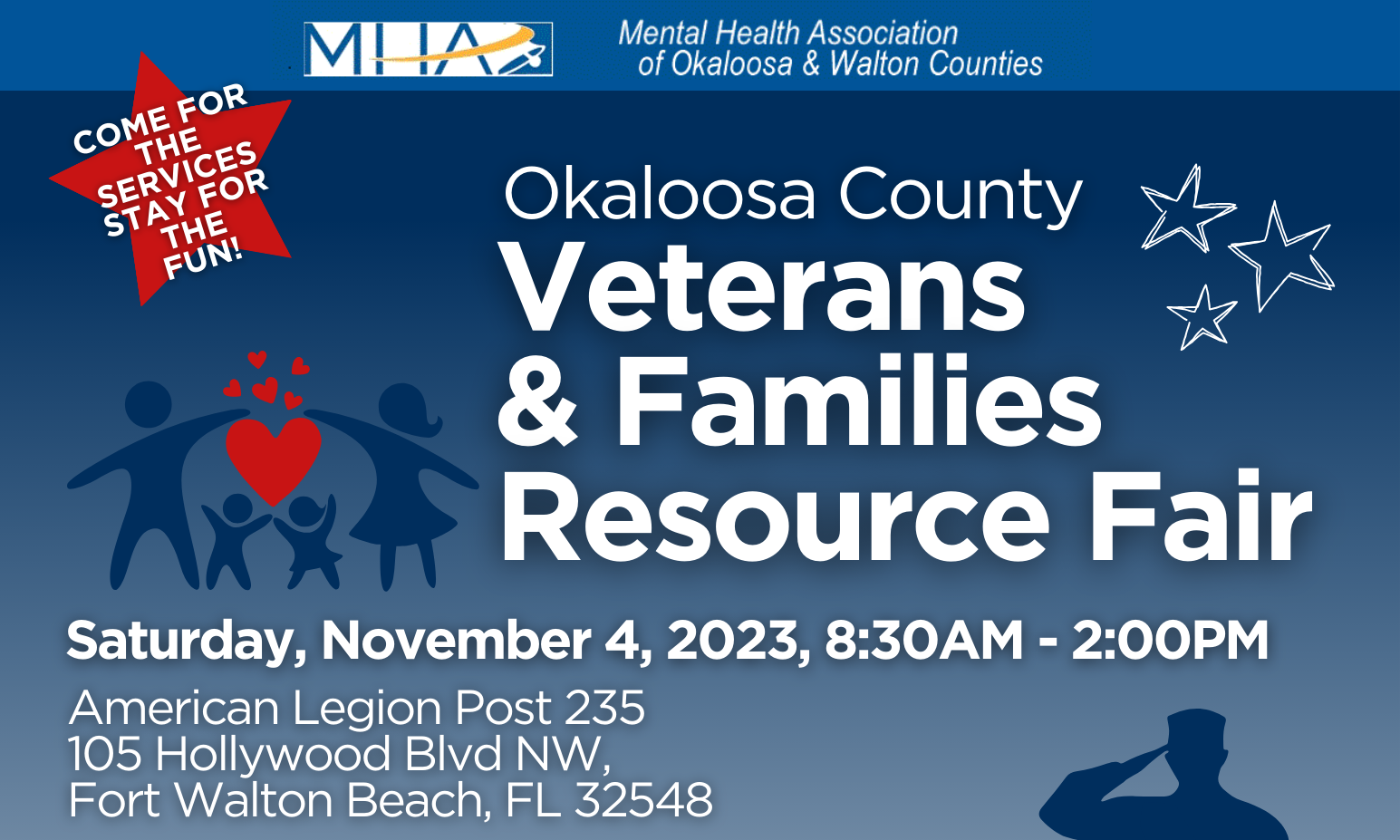 MHA

Mental Health Association of Okaloosa & Walton Counties

COME FOR THE SERVICES STAY FOR THE FUN!

Okaloosa County
Veterans & Families Resource Fair

Saturday, November 4, 2023, 8:30AM - 2:00PM

American Legion Post 235
105 Hollywood Blvd NW,
Fort Walton Beach, FL 32548